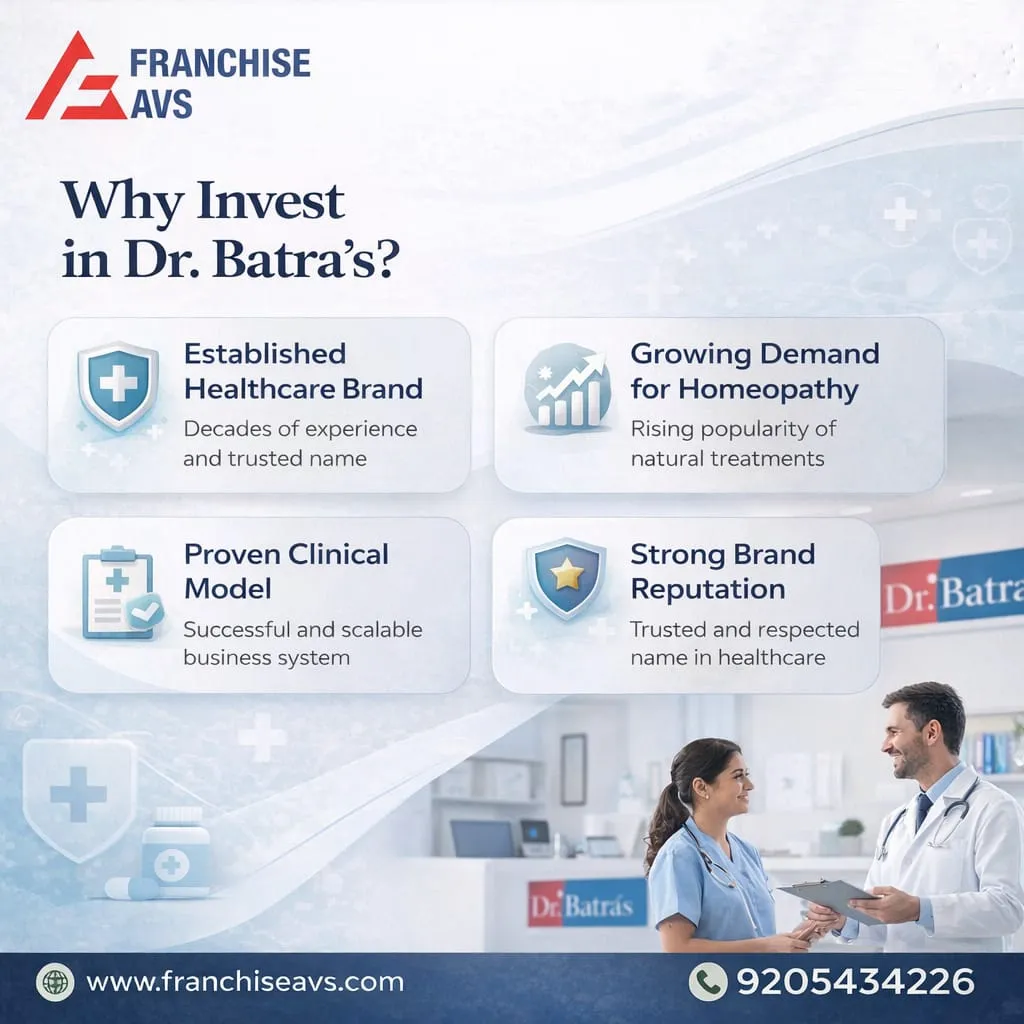 FRANCHISE AVS

Why Invest in Dr. Batra's?

Established Healthcare Brand
Decades of experience and trusted name

Growing Demand for Homeopathy
Rising popularity of natural treatments

Proven Clinical Model
Successful and scalable business system

Strong Brand Reputation
Trusted and respected name in healthcare

Dr. Batra

Dr. Batra's

www.franchiseavs.com

9205434226